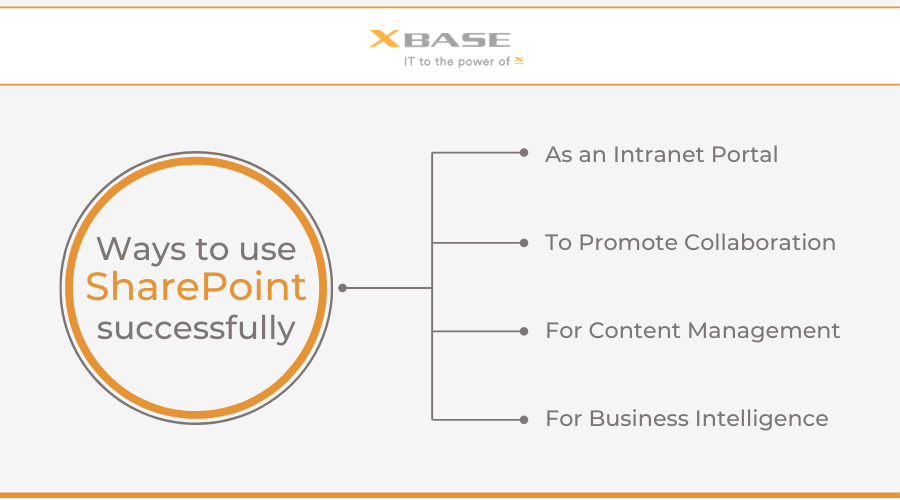 XBASE
IT to the power of X

Ways to use SharePoint successfully

As an Intranet Portal

To Promote Collaboration

For Content Management

For Business Intelligence